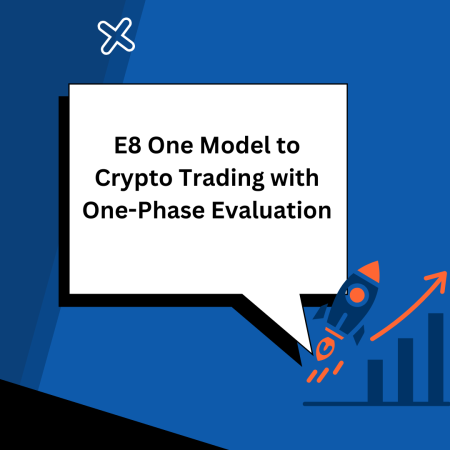 E8 One Model to Crypto Trading with One-Phase Evaluation